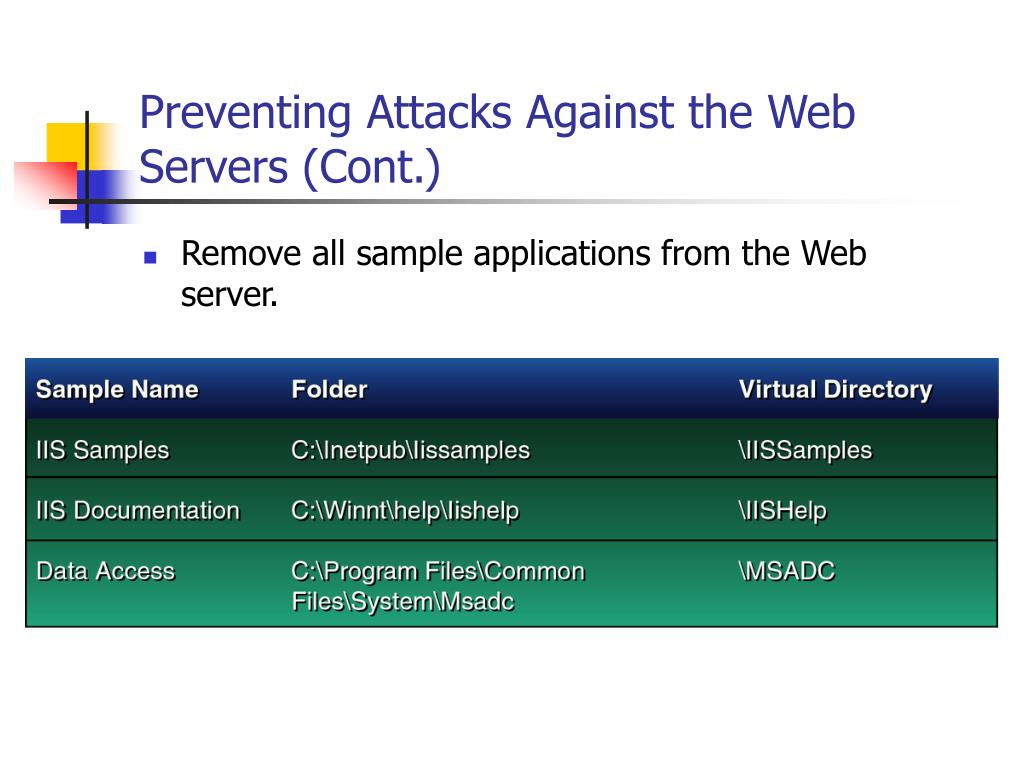 Preventing Attacks Against the Web Servers (Cont.)

Remove all sample applications from the Web server.

| Sample Name | Folder | Virtual Directory |
|---|---|---|
| IIS Samples | C:\Inetpub\Iissamples | \IISSamples |
| IIS Documentation | C:\Winnt\help\Iishelp | \IISHelp |
| Data Access | C:\Program Files\Common Files\System\Msadc | \MSADC |